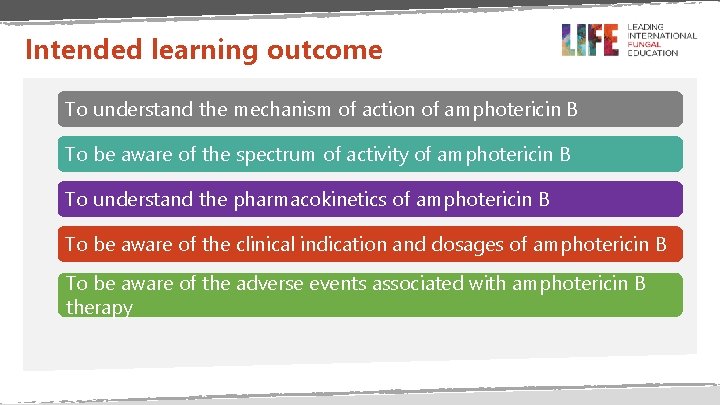 Intended learning outcome

LIFE LEADING INTERNATIONAL FUNGAL EDUCATION

To understand the mechanism of action of amphotericin B

To be aware of the spectrum of activity of amphotericin B

To understand the pharmacokinetics of amphotericin B

To be aware of the clinical indication and dosages of amphotericin B

To be aware of the adverse events associated with amphotericin B therapy